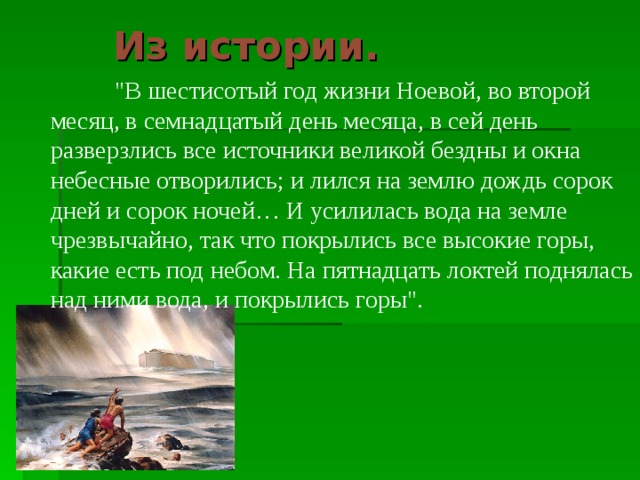 Из истории.

"В шестисотый год жизни Ноевой, во второй месяц, в семнадцатый день месяца, в сей день разверзлись все источники великой бездны и окна небесные отворились; и лился на землю дождь сорок дней и сорок ночей… И усилилась вода на земле чрезвычайно, так что покрылись все высокие горы, какие есть под небом. На пятнадцать локтей поднялась над ними вода, и покрылись горы".